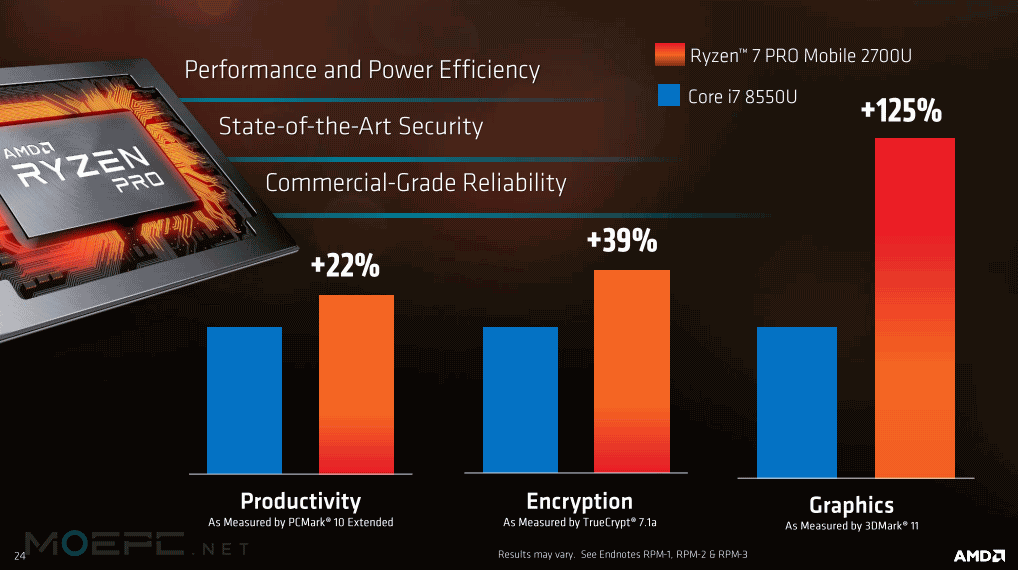 AMD
RYZEN
PRO

Performance and Power Efficiency

State-of-the-Art Security

Commercial-Grade Reliability

Ryzen™ 7 PRO Mobile 2700U

Core i7 8550U

+22%

+39%

+125%

Productivity
As Measured by PCMark® 10 Extended

Encryption
As Measured by TrueCrypt® 7.1a

Graphics
As Measured by 3DMark® 11

24

MOEPC.NET

Results may vary. See Endnotes RPM-1, RPM-2 & RPM-3

AMD